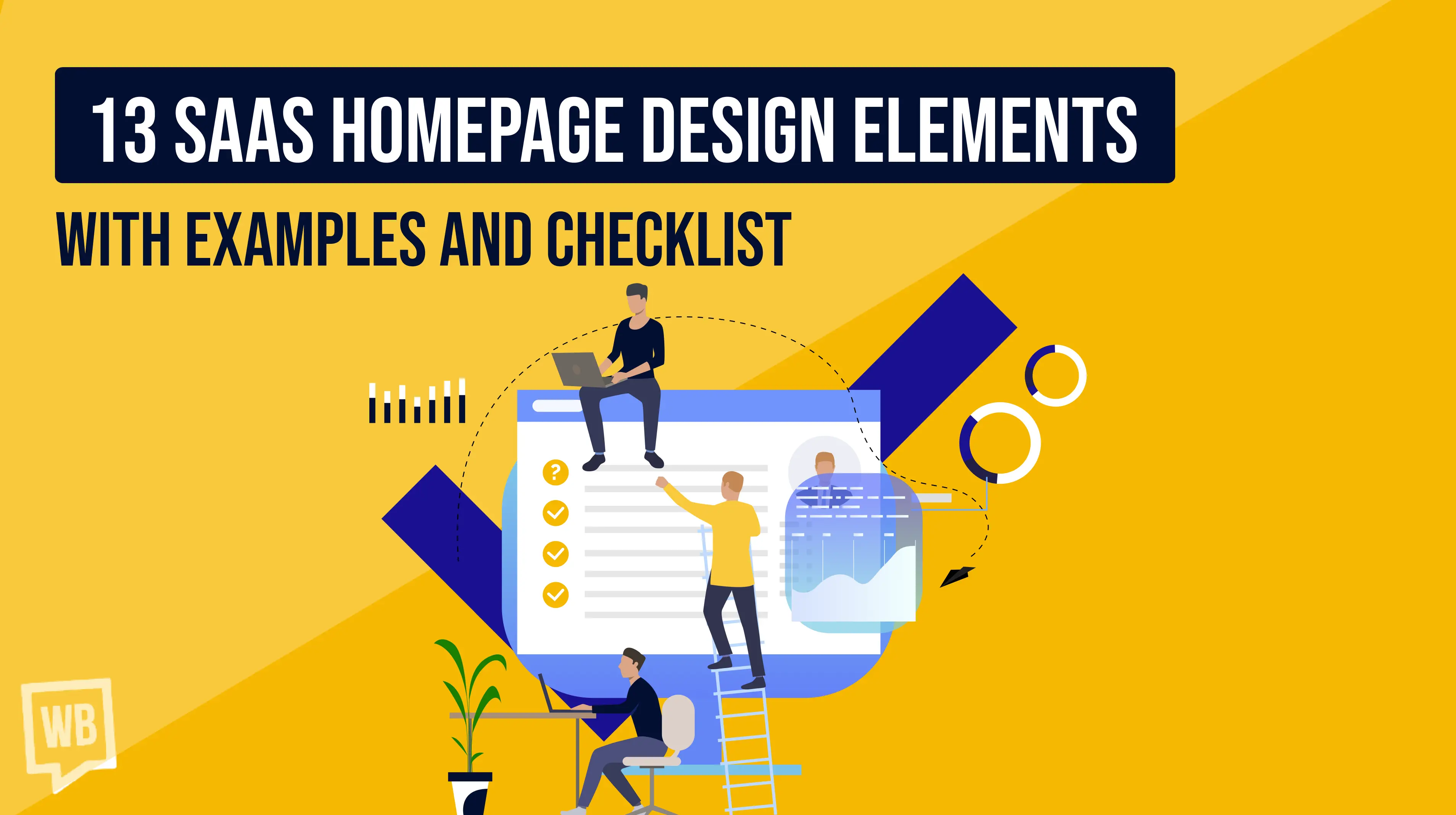 13 SAAS HOMEPAGE DESIGN ELEMENTS

WITH EXAMPLES AND CHECKLIST

?

WB